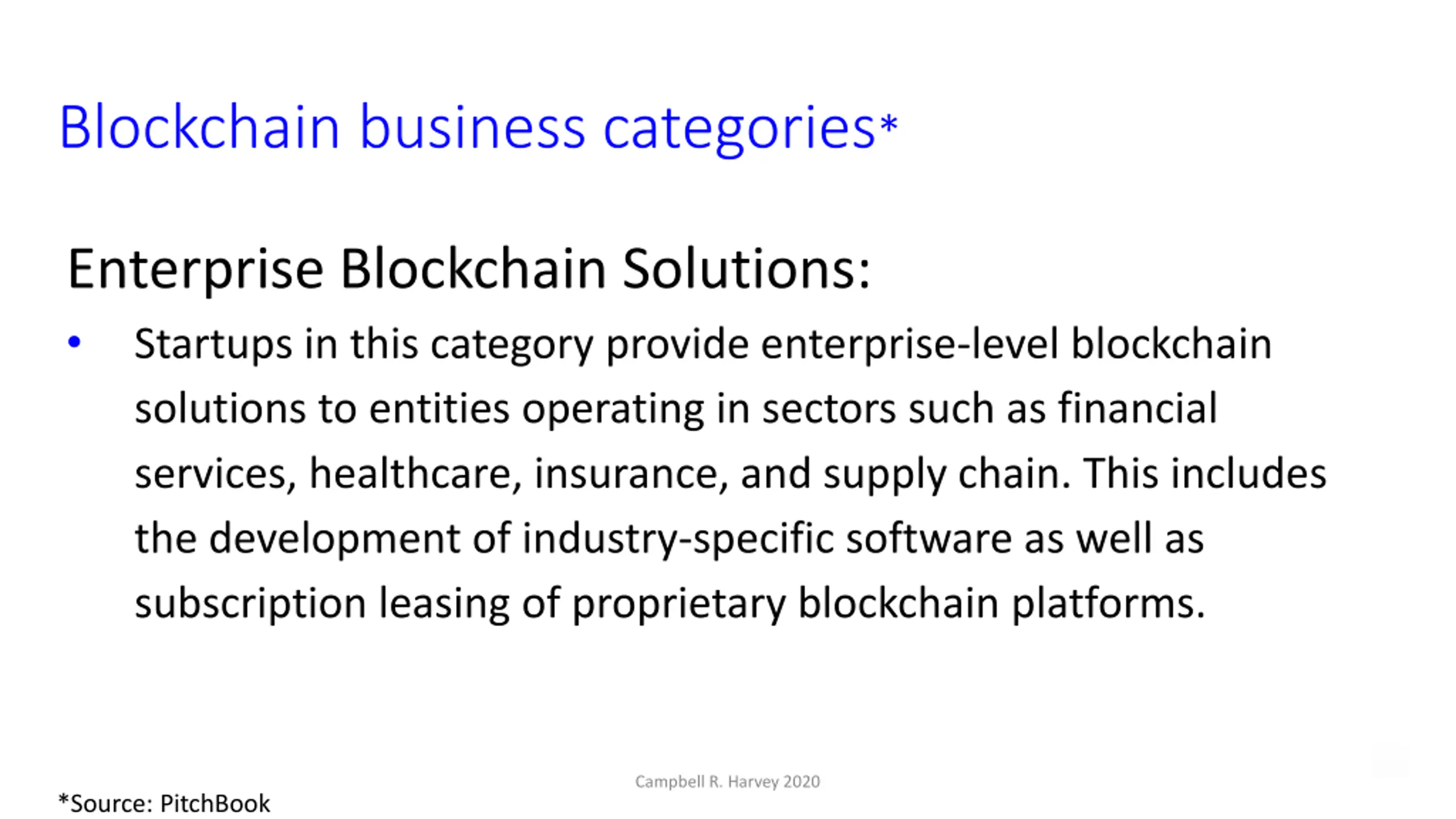 Blockchain business categories*

Enterprise Blockchain Solutions:

• Startups in this category provide enterprise-level blockchain solutions to entities operating in sectors such as financial services, healthcare, insurance, and supply chain. This includes the development of industry-specific software as well as subscription leasing of proprietary blockchain platforms.

Campbell R. Harvey 2020

*Source: PitchBook